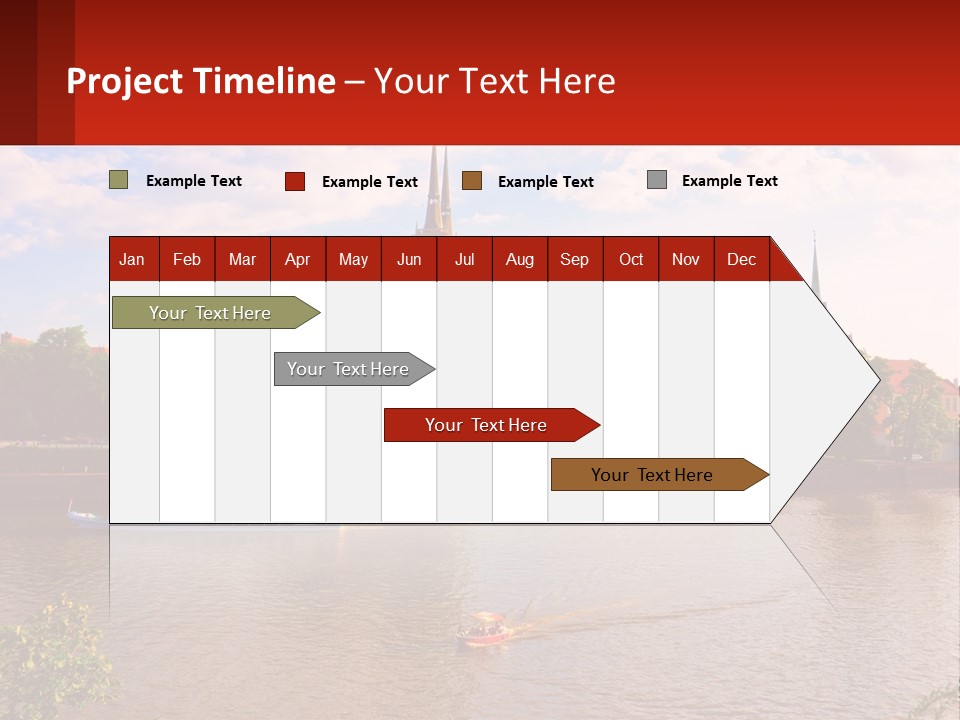 Project Timeline – Your Text Here

Example Text

Example Text

Example Text

Example Text

Jan

Feb

Mar

Apr

May

Jun

Jul

Aug

Sep

Oct

Nov

Dec

Your Text Here

Your Text Here

Your Text Here

Your Text Here